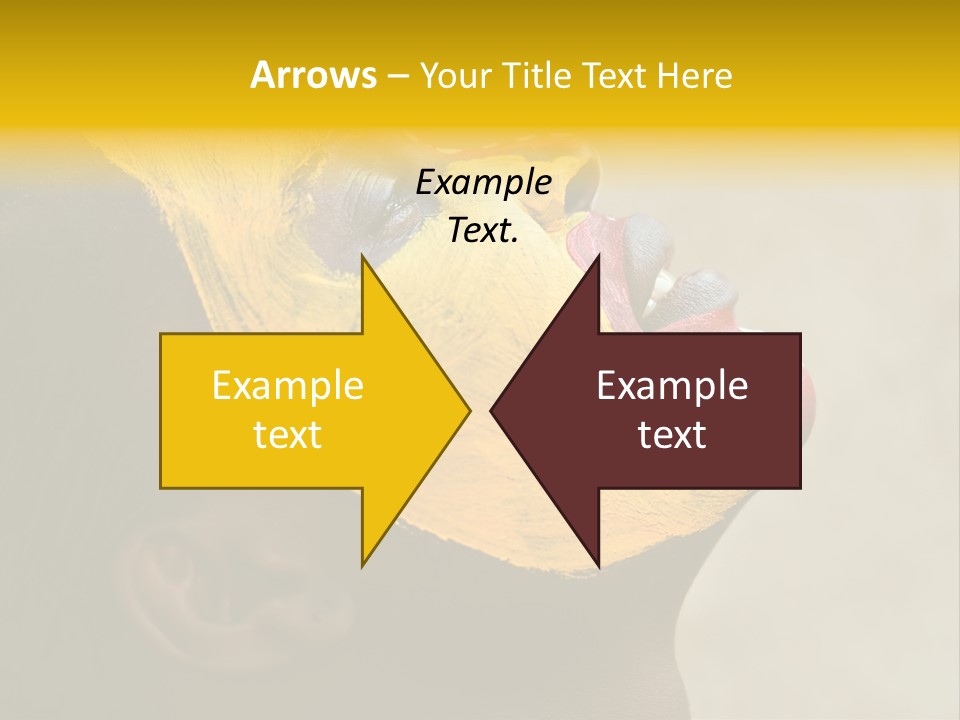 Arrows – Your Title Text Here

Example Text.

Example text

Example text